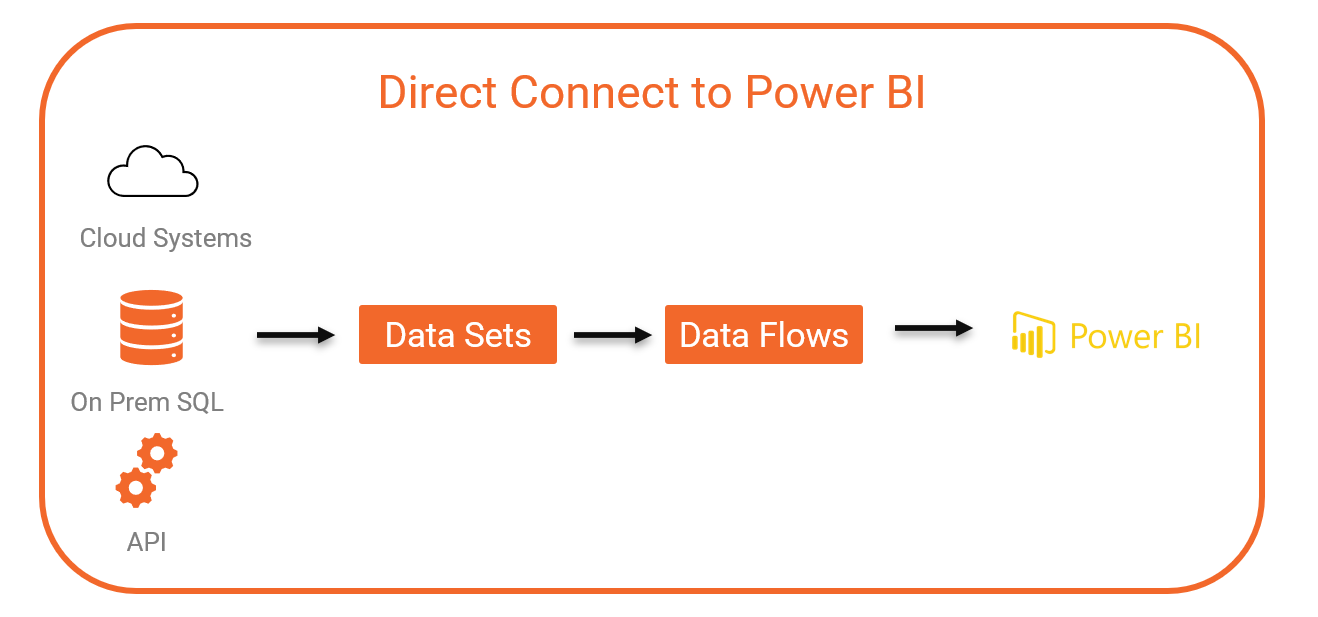 Direct Connect to Power BI

Cloud Systems

On Prem SQL

API

Data Sets

Data Flows

Power BI